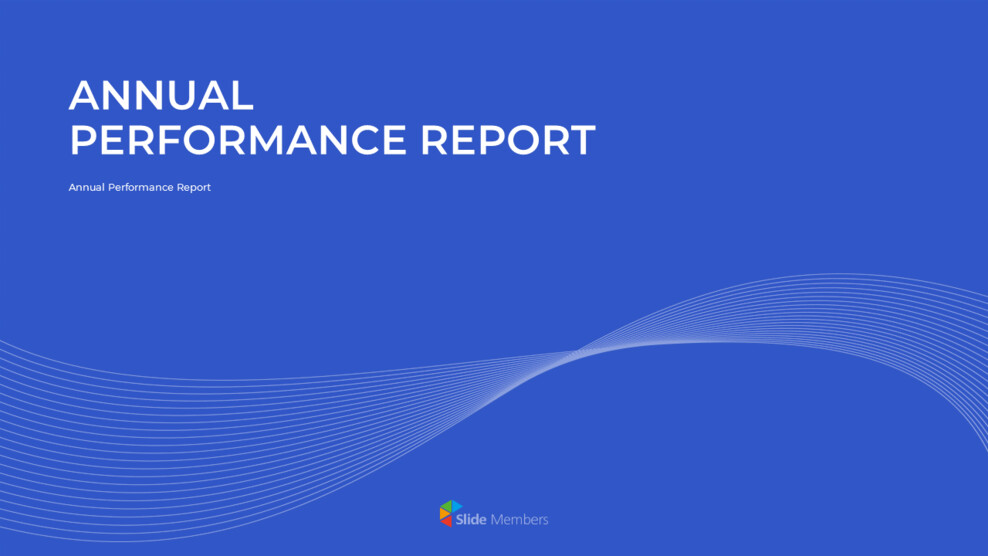 ANNUAL
PERFORMANCE REPORT

Annual Performance Report

Slide Members